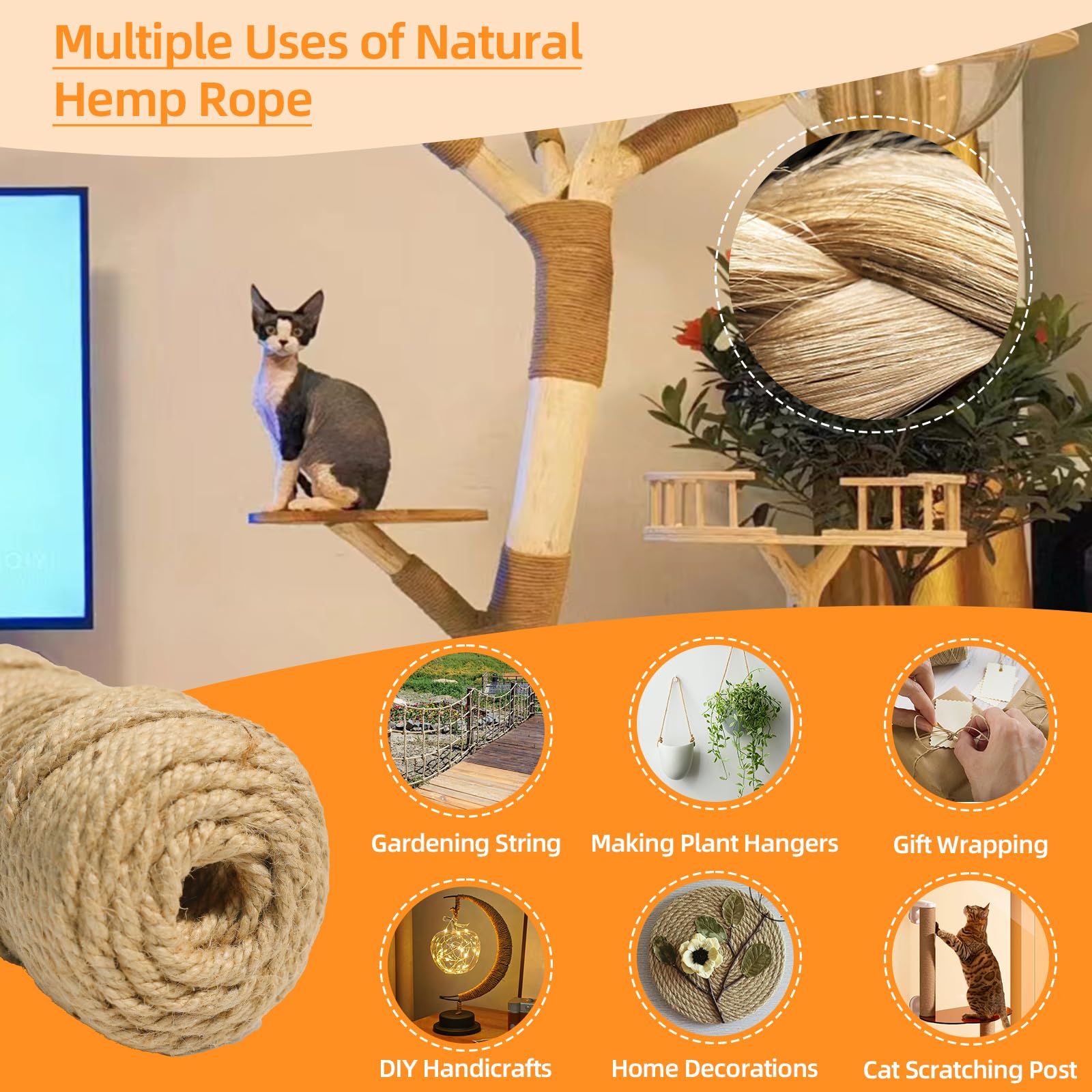 Multiple Uses of Natural Hemp Rope

Gardening String

Making Plant Hangers

Gift Wrapping

DIY Handicrafts

Home Decorations

Cat Scratching Post